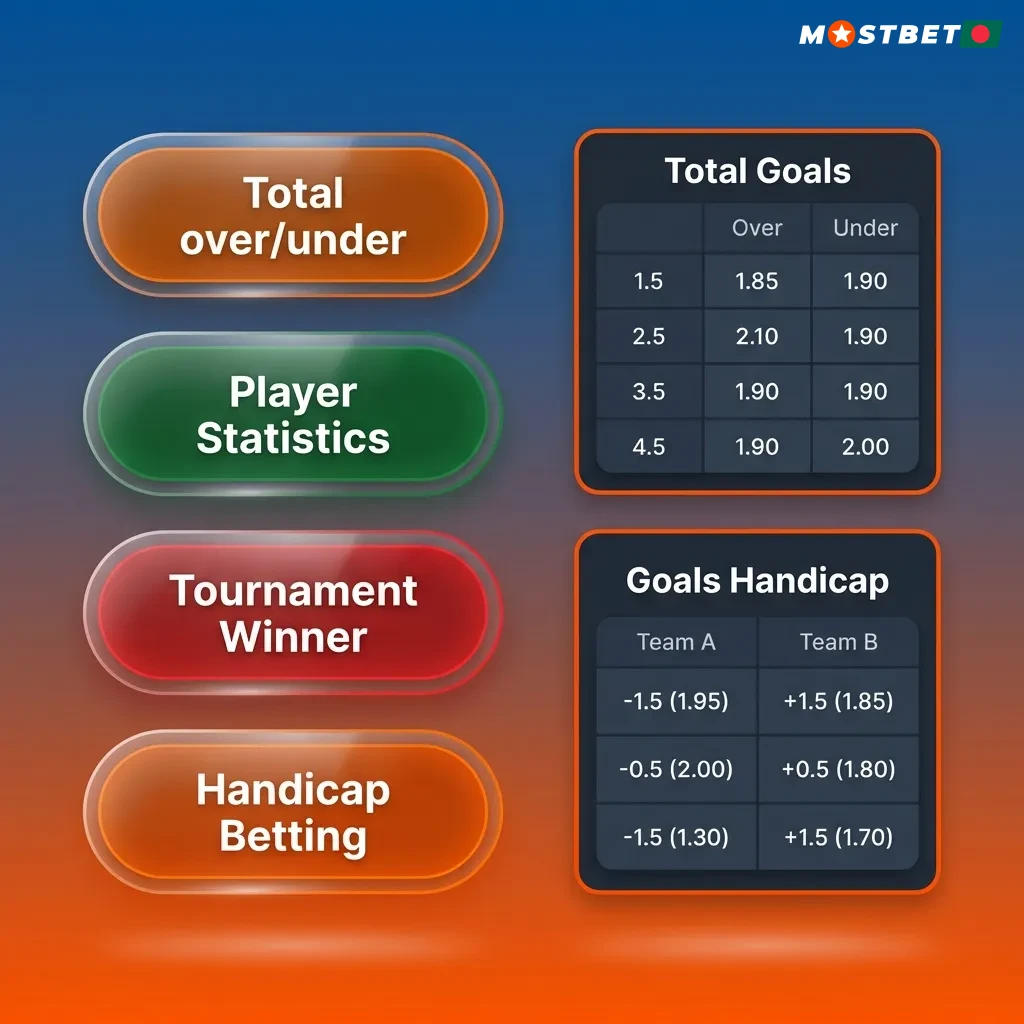 MOSTBET

Total over/under

Player Statistics

Tournament Winner

Handicap Betting

Total Goals

| | Over | Under |
|---|---|---|
| 1.5 | 1.85 | 1.90 |
| 2.5 | 2.10 | 1.90 |
| 3.5 | 1.90 | 1.90 |
| 4.5 | 1.90 | 2.00 |

Goals Handicap

| Team A | Team B |
|---|---|
| -1.5 (1.95) | +1.5 (1.85) |
| -0.5 (2.00) | +0.5 (1.80) |
| -1.5 (1.30) | +1.5 (1.70) |